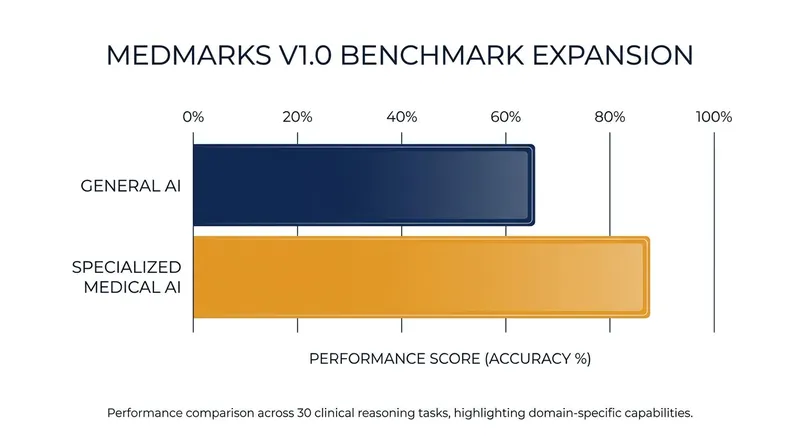 MEDMARKS V1.0 BENCHMARK EXPANSION

0%
20%
40%
60%
80%
100%

GENERAL AI

SPECIALIZED MEDICAL AI

PERFORMANCE SCORE (ACCURACY %)

Performance comparison across 30 clinical reasoning tasks, highlighting domain-specific capabilities.